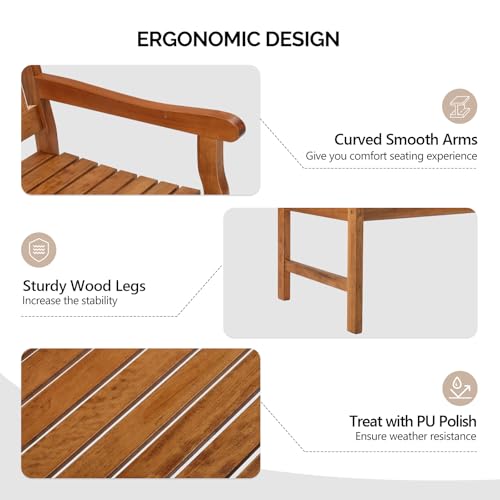 ERGONOMIC DESIGN

Curved Smooth Arms
Give you comfort seating experience

Sturdy Wood Legs
Increase the stability

Treat with PU Polish
Ensure weather resistance